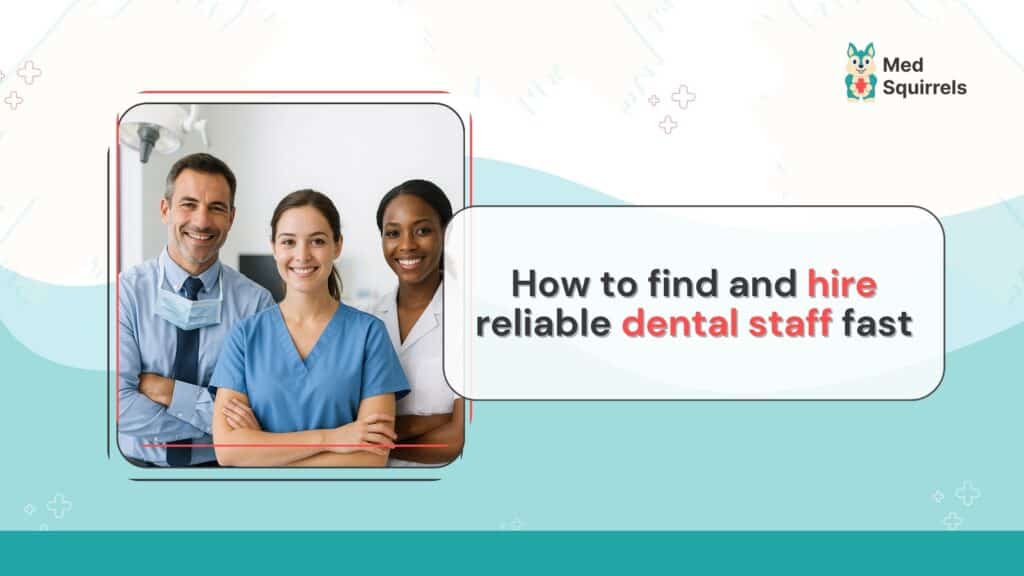 Med Squirrels

How to find and hire reliable dental staff fast